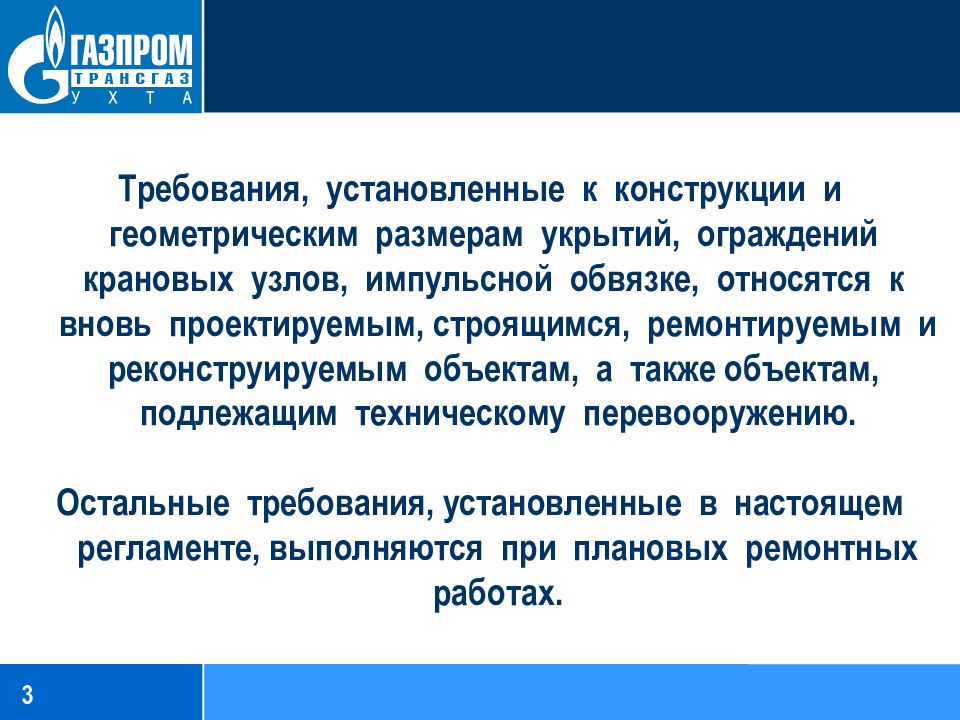 ГАЗПРОМ
ТРАНСГАЗ
УХТА

Требования, установленные к конструкции и геометрическим размерам укрытий, ограждений крановых узлов, импульсной обвязке, относятся к вновь проектируемым, строящимся, ремонтируемым и реконструируемым объектам, а также объектам, подлежащим техническому перевооружению.

Остальные требования, установленные в настоящем регламенте, выполняются при плановых ремонтных работах.

3